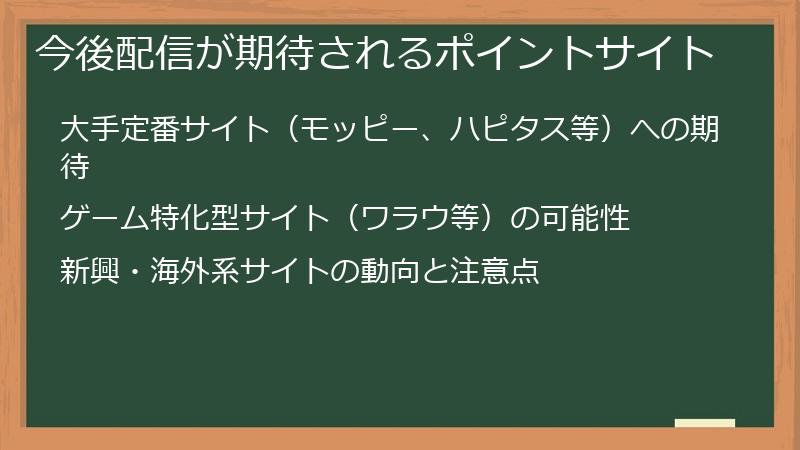 今後配信が期待されるポイントサイト

大手定番サイト（モッピー、ハピタス等）への期待

ゲーム特化型サイト（ワラウ等）の可能性

新興・海外系サイトの動向と注意点